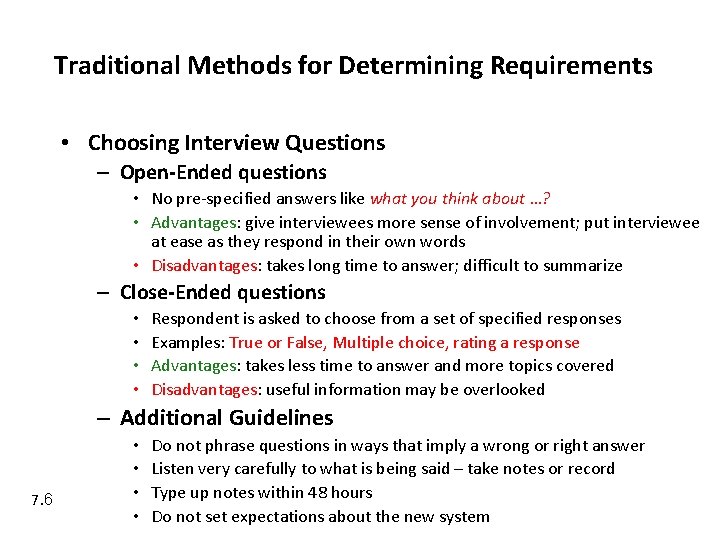 Traditional Methods for Determining Requirements

• Choosing Interview Questions
– Open-Ended questions
• No pre-specified answers like what you think about ...?
• Advantages: give interviewees more sense of involvement; put interviewee at ease as they respond in their own words
• Disadvantages: takes long time to answer; difficult to summarize
– Close-Ended questions
• Respondent is asked to choose from a set of specified responses
• Examples: True or False, Multiple choice, rating a response
• Advantages: takes less time to answer and more topics covered
• Disadvantages: useful information may be overlooked
– Additional Guidelines
• Do not phrase questions in ways that imply a wrong or right answer
• Listen very carefully to what is being said – take notes or record
• Type up notes within 48 hours
• Do not set expectations about the new system

7.6